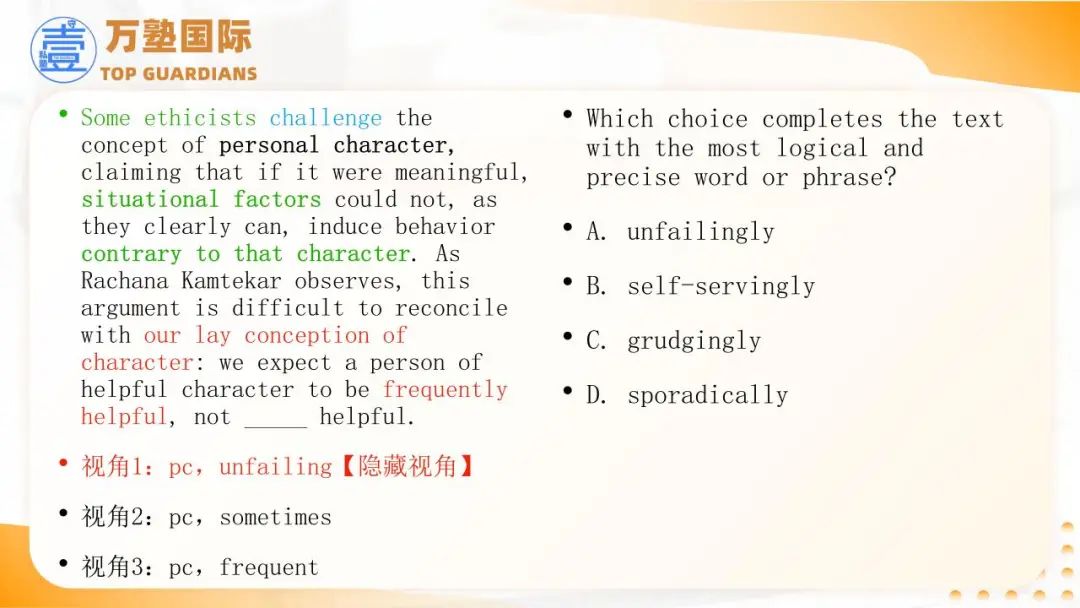 壹 万塾国际
TOP GUARDIANS

• Some ethicists challenge the concept of personal character, claiming that if it were meaningful, situational factors could not, as they clearly can, induce behavior contrary to that character. As Rachana Kamtekar observes, this argument is difficult to reconcile with our lay conception of character: we expect a person of helpful character to be frequently helpful, not _____ helpful.

• 视角1：pc，unfailing【隐藏视角】

• 视角2：pc，sometimes

• 视角3：pc，frequent

• Which choice completes the text with the most logical and precise word or phrase?

• A. unfailingly

• B. self-servingly

• C. grudgingly

• D. sporadically